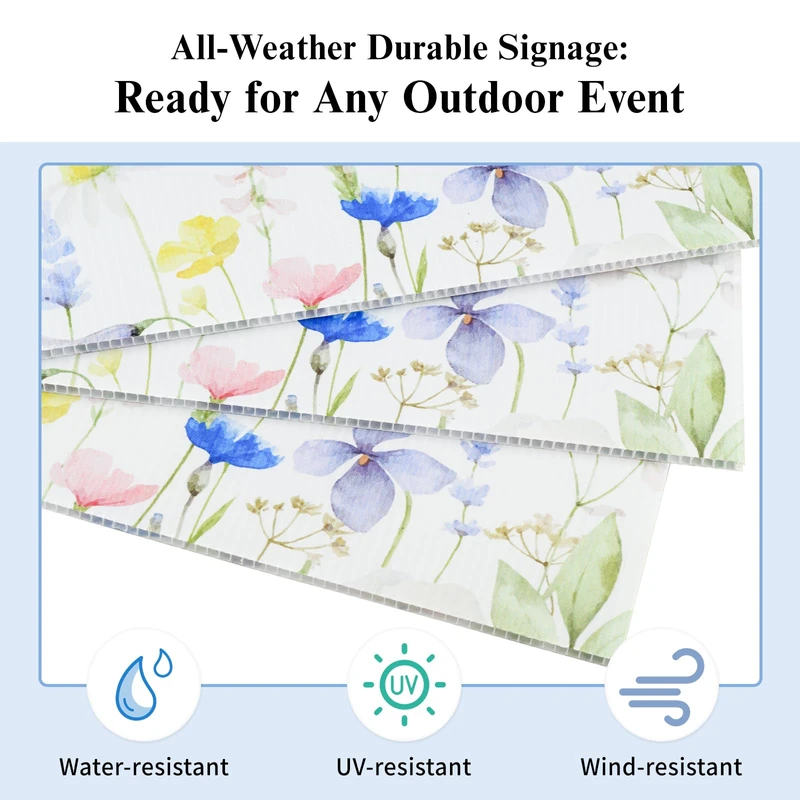 All-Weather Durable Signage:
Ready for Any Outdoor Event

UV

Water-resistant

UV-resistant

Wind-resistant